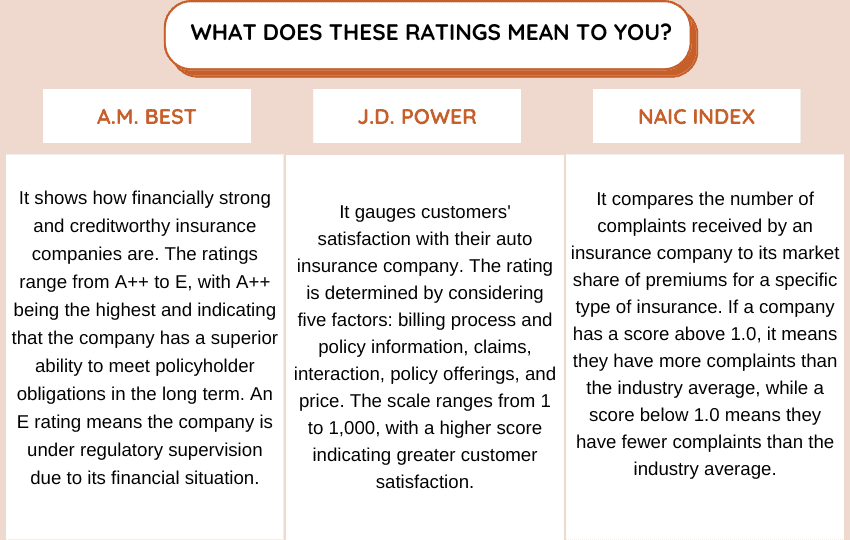 WHAT DOES THESE RATINGS MEAN TO YOU?

A.M. BEST

It shows how financially strong and creditworthy insurance companies are. The ratings range from A++ to E, with A++ being the highest and indicating that the company has a superior ability to meet policyholder obligations in the long term. An E rating means the company is under regulatory supervision due to its financial situation.

J.D. POWER

It gauges customers' satisfaction with their auto insurance company. The rating is determined by considering five factors: billing process and policy information, claims, interaction, policy offerings, and price. The scale ranges from 1 to 1,000, with a higher score indicating greater customer satisfaction.

NAIC INDEX

It compares the number of complaints received by an insurance company to its market share of premiums for a specific type of insurance. If a company has a score above 1.0, it means they have more complaints than the industry average, while a score below 1.0 means they have fewer complaints than the industry average.